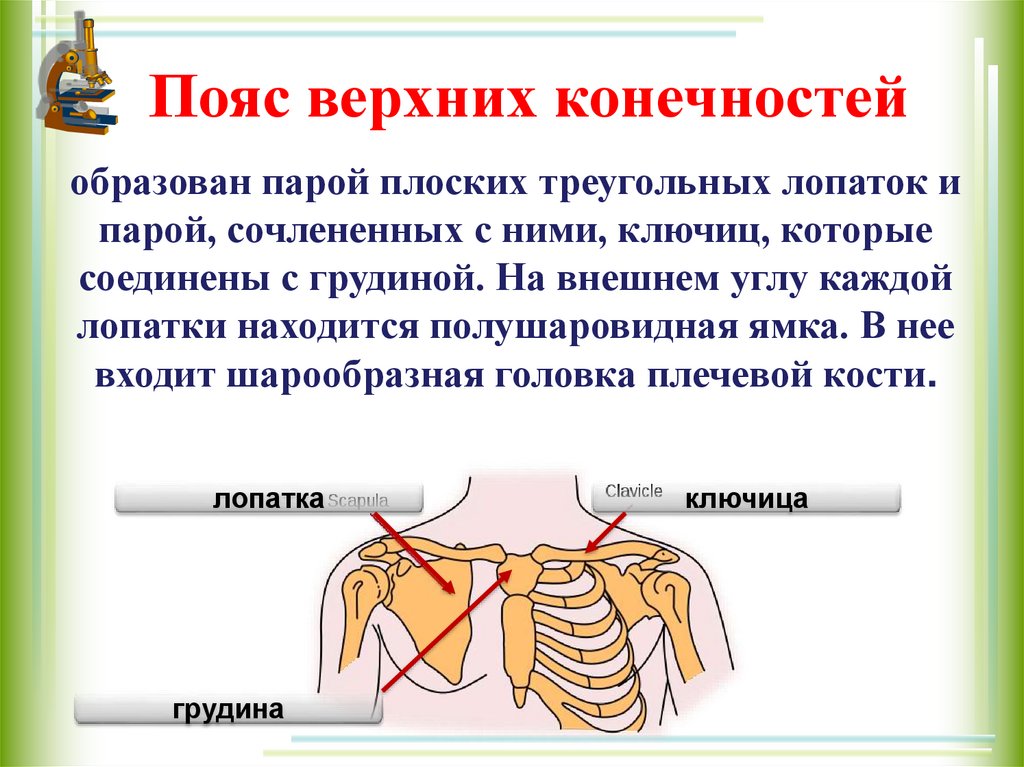 Пояс верхних конечностей

образован парой плоских треугольных лопаток и парой, сочлененных с ними, ключиц, которые соединены с грудиной. На внешнем углу каждой лопатки находится полушаровидная ямка. В нее входит шарообразная головка плечевой кости.

лопатка Scapula

Clavicle ключица

грудина